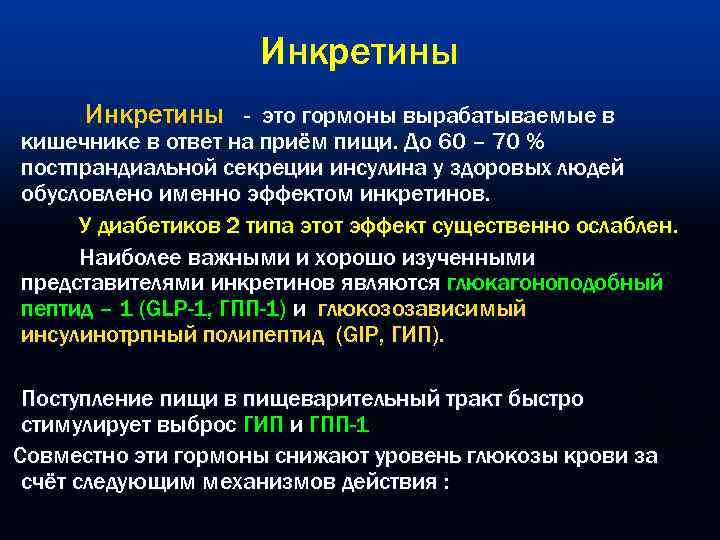 Инкретины

Инкретины - это гормоны вырабатываемые в кишечнике в ответ на приём пищи. До 60 – 70 % постпрандиальной секреции инсулина у здоровых людей обусловлено именно эффектом инкретинов.

У диабетиков 2 типа этот эффект существенно ослаблен.

Наиболее важными и хорошо изученными представителями инкретинов являются глюкагоноподобный пептид – 1 (GLP-1, ГПП-1) и глюкозозависимый инсулинотрпный полипептид (GIP, ГИП).

Поступление пищи в пищеварительный тракт быстро стимулирует выброс ГИП и ГПП-1

Совместно эти гормоны снижают уровень глюкозы крови за счёт следующим механизмов действия :